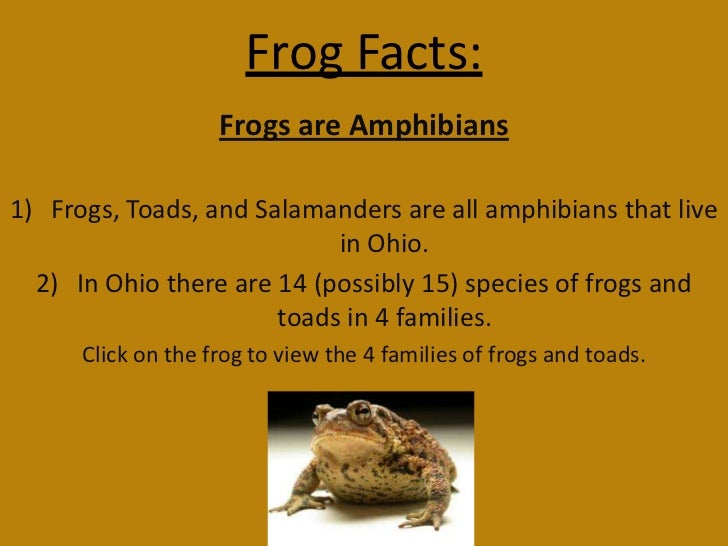 Frog Facts:

Frogs are Amphibians

1) Frogs, Toads, and Salamanders are all amphibians that live in Ohio.

2) In Ohio there are 14 (possibly 15) species of frogs and toads in 4 families.

Click on the frog to view the 4 families of frogs and toads.